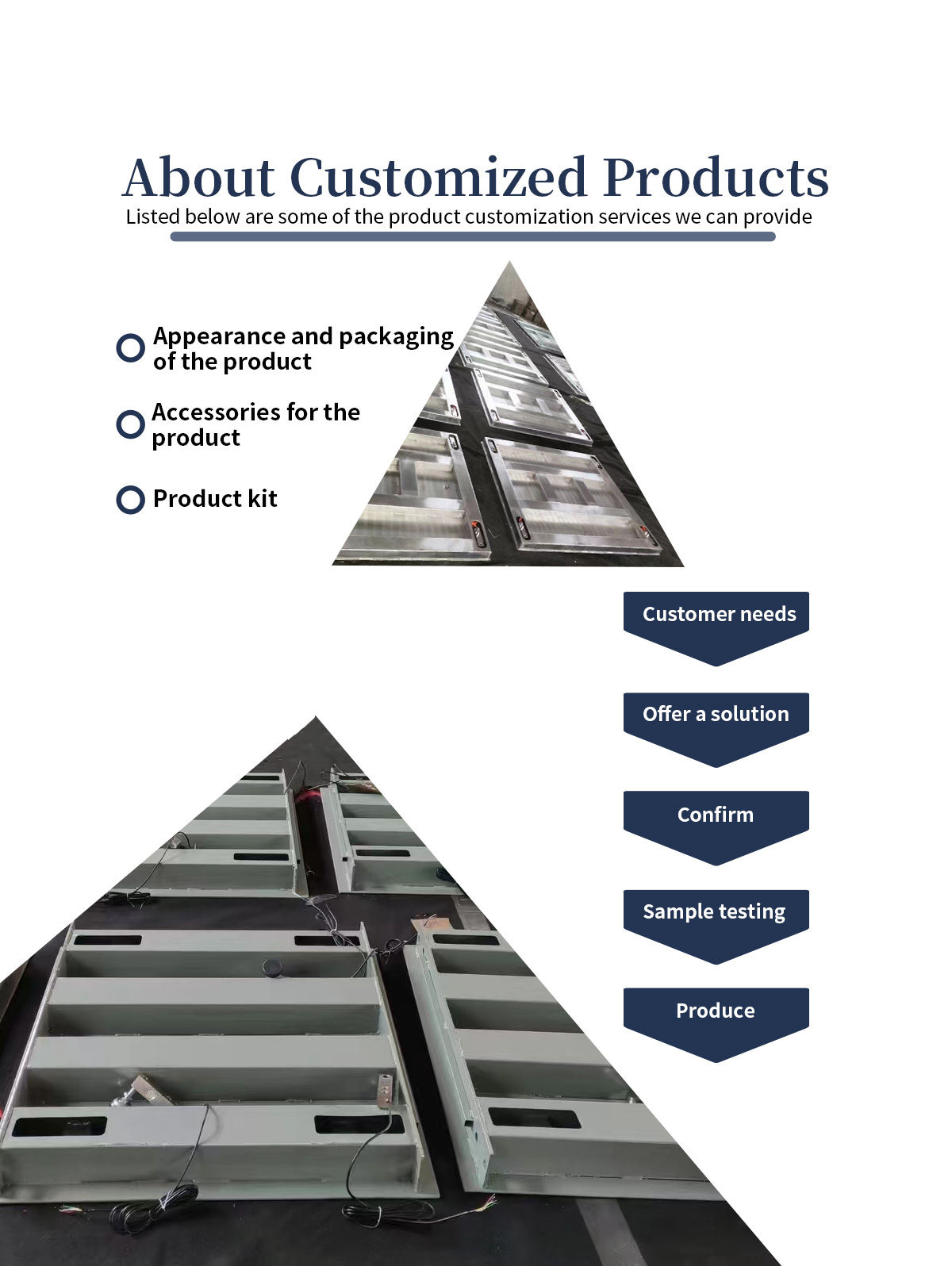 About Customized Products

Listed below are some of the product customization services we can provide

Appearance and packaging of the product

Accessories for the product

Product kit

Customer needs

Offer a solution

Confirm

Sample testing

Produce